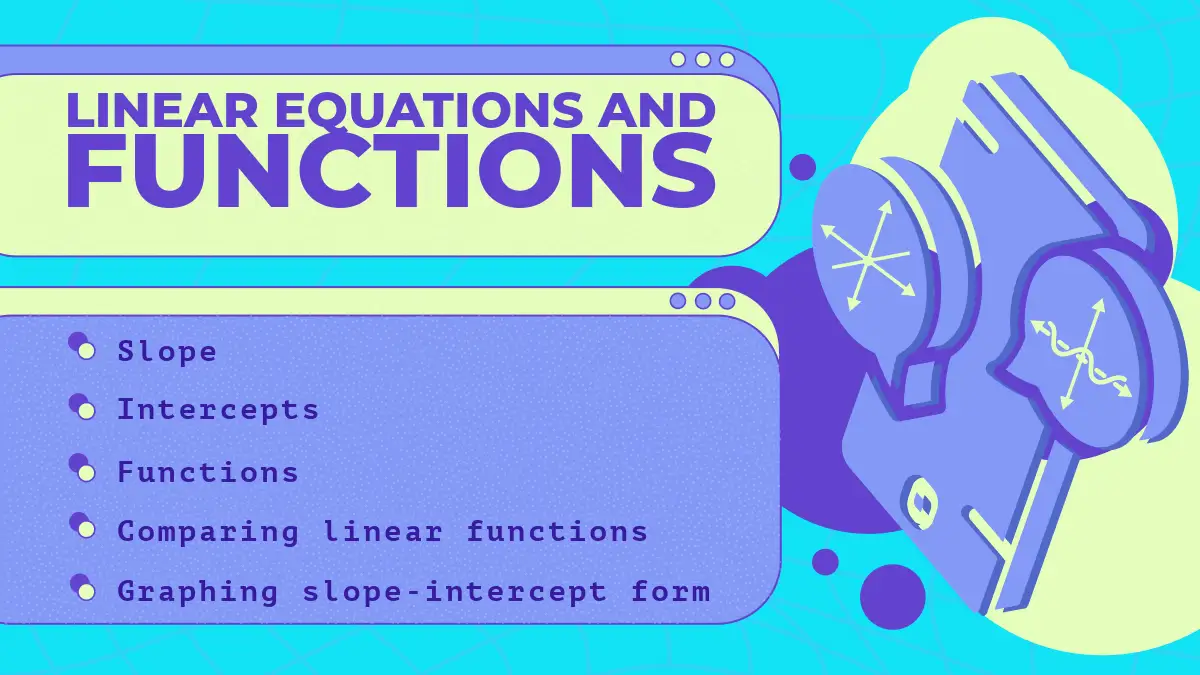 LINEAR EQUATIONS AND FUNCTIONS

Slope

Intercepts

Functions

Comparing linear functions

Graphing slope-intercept form